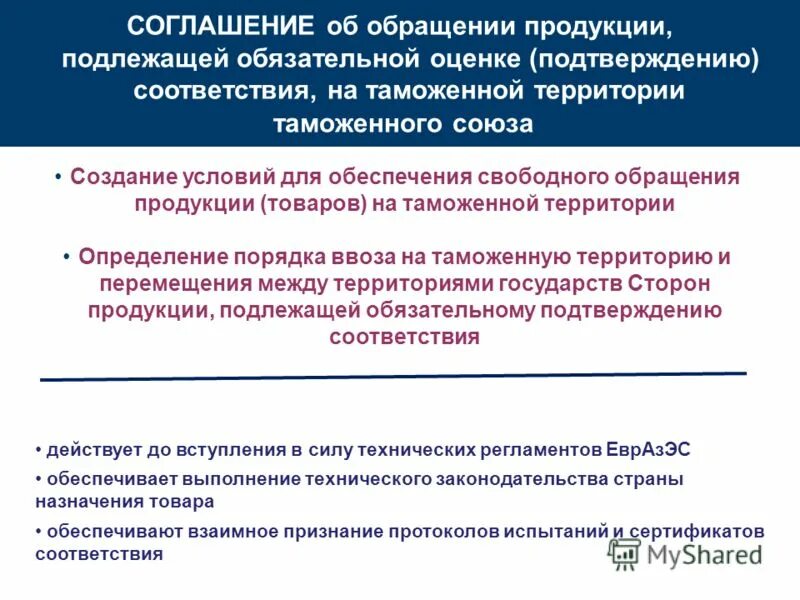 СОГЛАШЕНИЕ об обращении продукции, подлежащей обязательной оценке (подтверждению) соответствия, на таможенной территории таможенного союза

• Создание условий для обеспечения свободного обращения продукции (товаров) на таможенной территории

• Определение порядка ввоза на таможенную территорию и перемещения между территориями государств Сторон продукции, подлежащей обязательному подтверждению соответствия

• действует до вступления в силу технических регламентов ЕврАзЭС

• обеспечивает выполнение технического законодательства страны назначения товара

• обеспечивают взаимное признание протоколов испытаний и сертификатов соответствия

MyShared